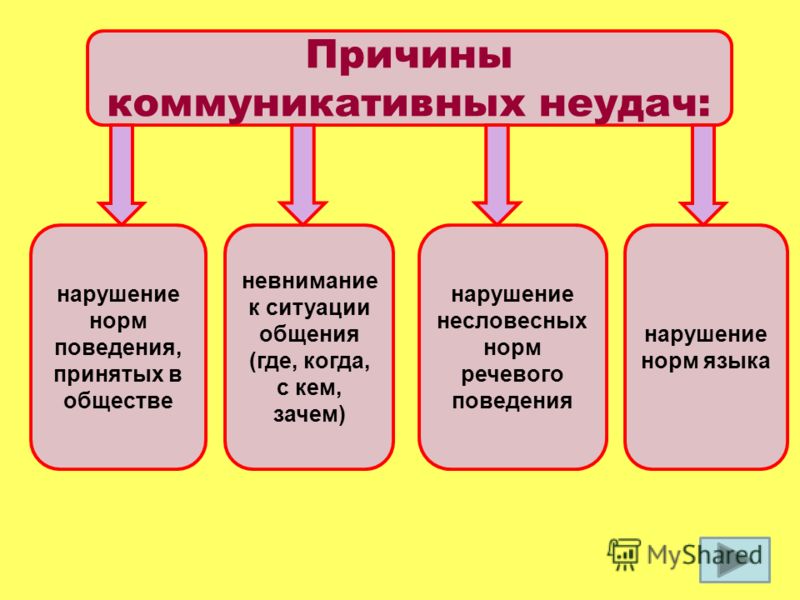 Причины коммуникативных неудач:

нарушение норм поведения, принятых в обществе

невнимание к ситуации общения (где, когда, с кем, зачем)

нарушение несловесных норм речевого поведения

нарушение норм языка

MyShared